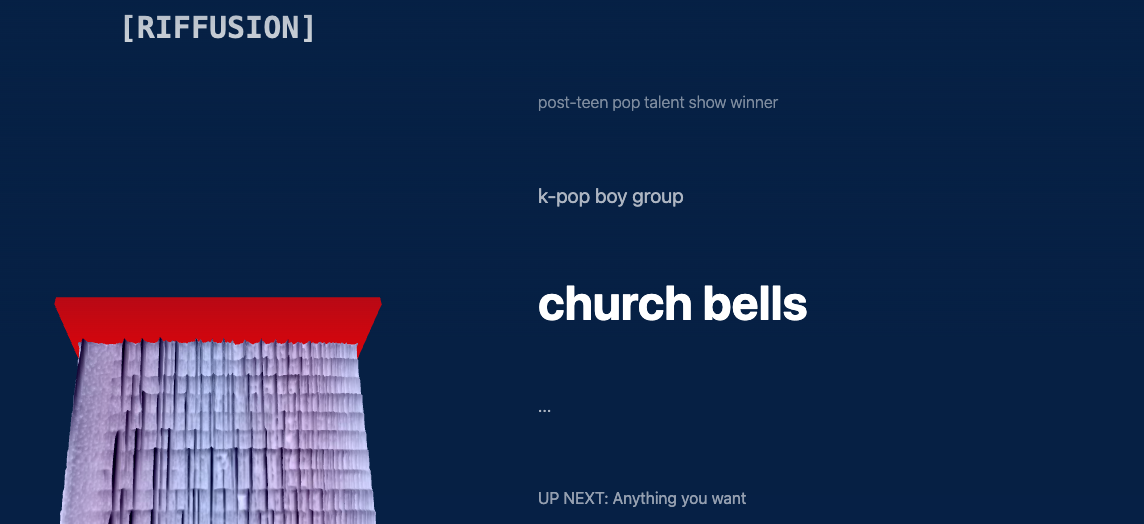 [RIFFUSION]

post-teen pop talent show winner

k-pop boy group

church bells

...

UP NEXT: Anything you want